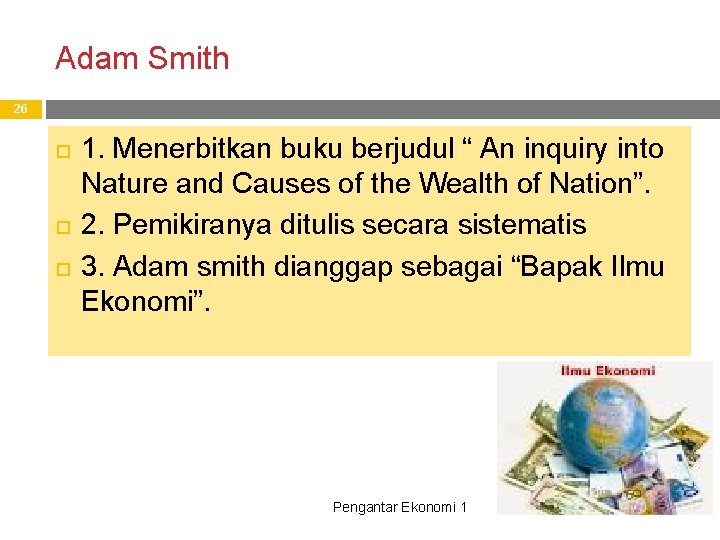 Adam Smith

26

1. Menerbitkan buku berjudul “ An inquiry into Nature and Causes of the Wealth of Nation”.

2. Pemikiranya ditulis secara sistematis

3. Adam smith dianggap sebagai “Bapak Ilmu Ekonomi”.

Ilmu Ekonomi

Pengantar Ekonomi 1